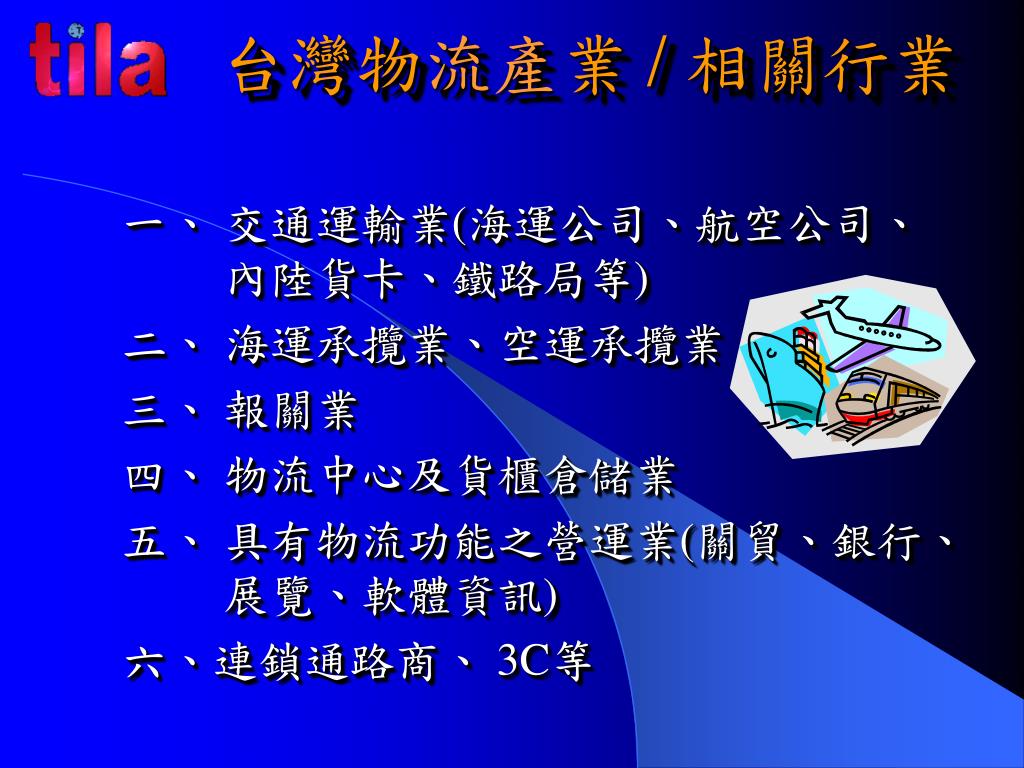 tila

台灣物流產業 / 相關行業

一、 交通運輸業(海運公司、航空公司、內陸貨卡、鐵路局等)

二、 海運承攬業、空運承攬業

三、 報關業

四、 物流中心及貨櫃倉儲業

五、 具有物流功能之營運業(關貿、銀行、展覽、軟體資訊)

六、連鎖通路商、 3C等